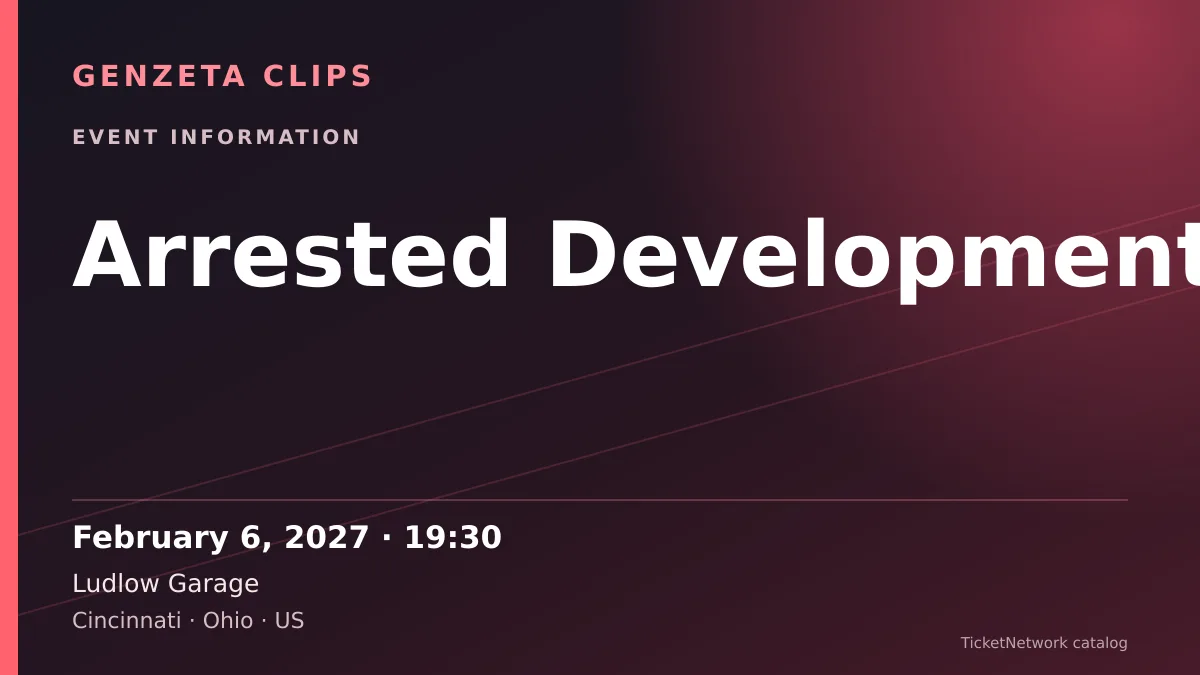 GENZETA CLIPS

EVENT INFORMATION

Arrested Development

February 6, 2027 · 19:30

Ludlow Garage

Cincinnati · Ohio · US

TicketNetwork catalog